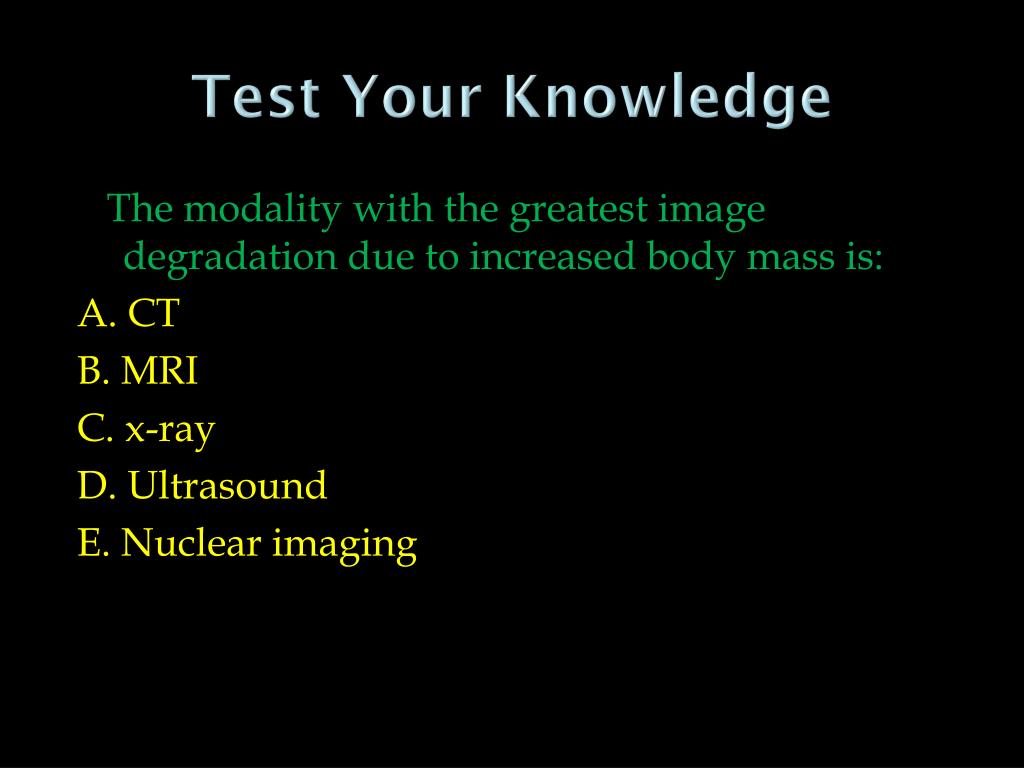 Test Your Knowledge

The modality with the greatest image degradation due to increased body mass is:

A. CT
B. MRI
C. x-ray
D. Ultrasound
E. Nuclear imaging